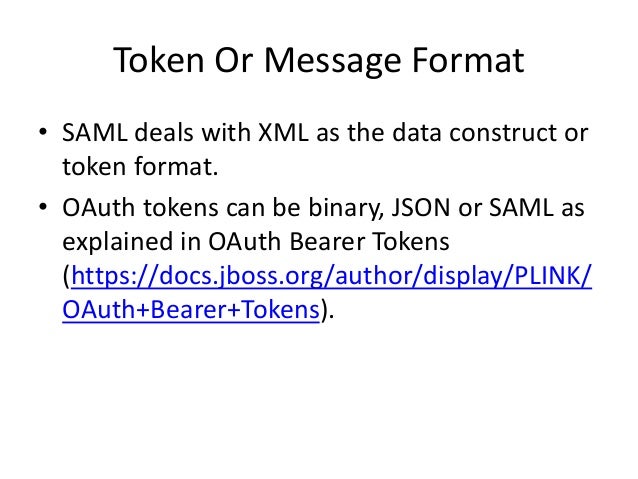 Token Or Message Format

• SAML deals with XML as the data construct or token format.

• OAuth tokens can be binary, JSON or SAML as explained in OAuth Bearer Tokens (https://docs.jboss.org/author/display/PLINK/OAuth+Bearer+Tokens).